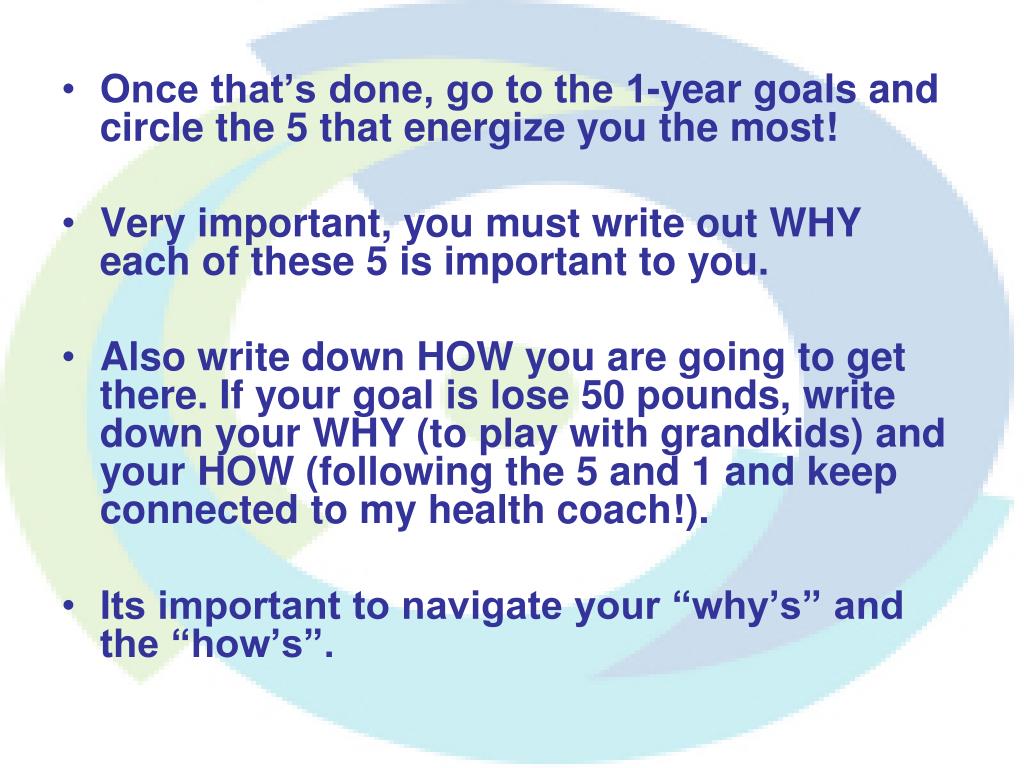 • Once that’s done, go to the 1-year goals and circle the 5 that energize you the most!

• Very important, you must write out WHY each of these 5 is important to you.

• Also write down HOW you are going to get there. If your goal is lose 50 pounds, write down your WHY (to play with grandkids) and your HOW (following the 5 and 1 and keep connected to my health coach!).

• Its important to navigate your “why’s” and the “how’s”.